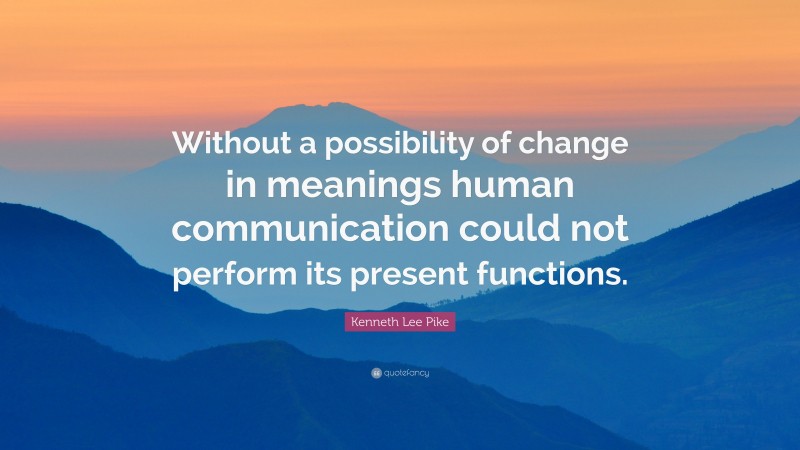 Without a possibility of change in meanings human communication could not perform its present functions.

Kenneth Lee Pike

quotefancy